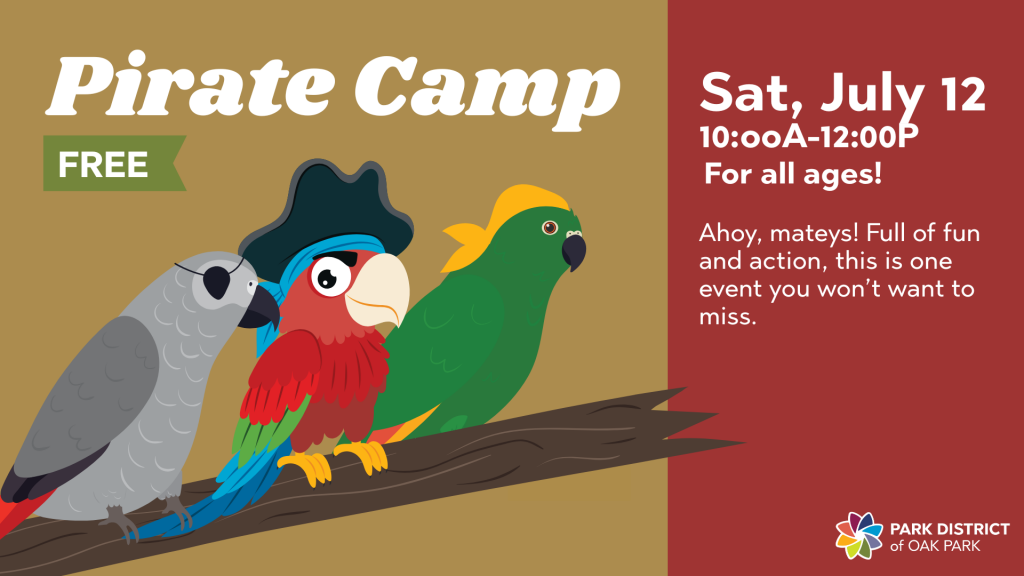 Pirate Camp

FREE

Sat, July 12
10:ooA-12:00P
For all ages!

Ahoy, mateys! Full of fun and action, this is one event you won't want to miss.

PARK DISTRICT of OAK PARK